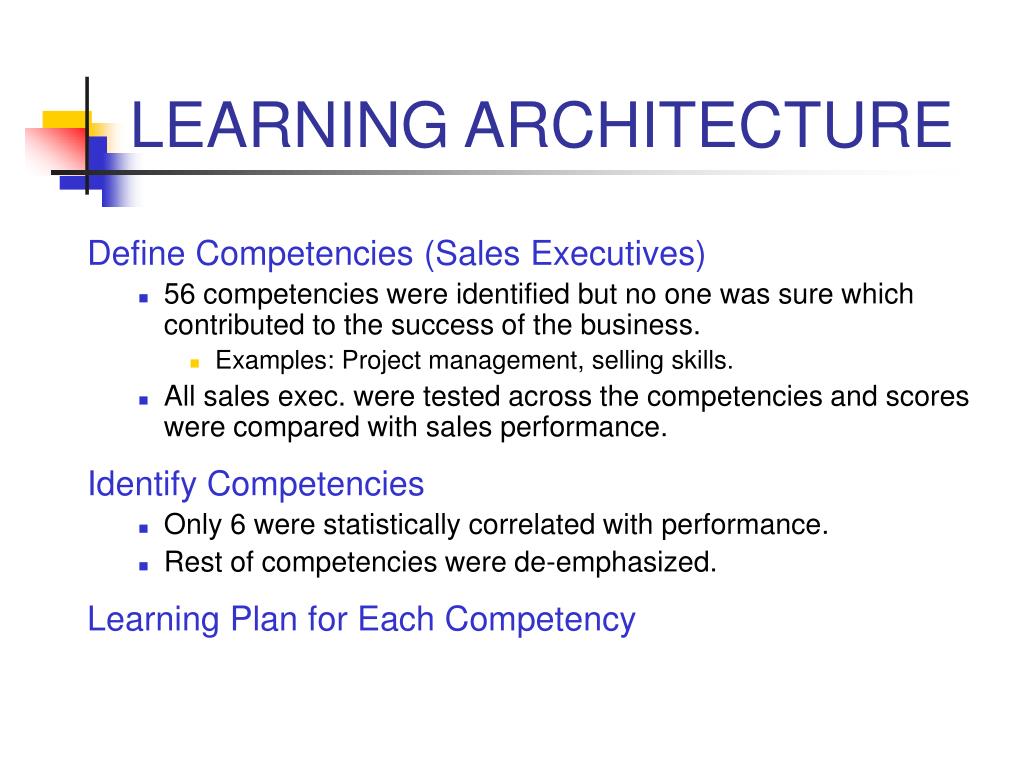 LEARNING ARCHITECTURE

Define Competencies (Sales Executives)

- 56 competencies were identified but no one was sure which contributed to the success of the business.
  - Examples: Project management, selling skills.
- All sales exec. were tested across the competencies and scores were compared with sales performance.

Identify Competencies

- Only 6 were statistically correlated with performance.
- Rest of competencies were de-emphasized.

Learning Plan for Each Competency